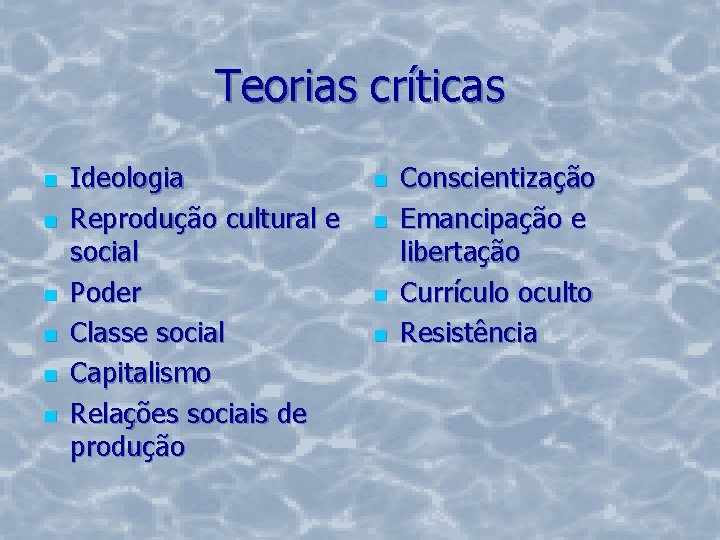 Teorias críticas

- Ideologia
- Reprodução cultural e social
- Poder
- Classe social
- Capitalismo
- Relações sociais de produção

- Conscientização
- Emancipação e libertação
- Currículo oculto
- Resistência